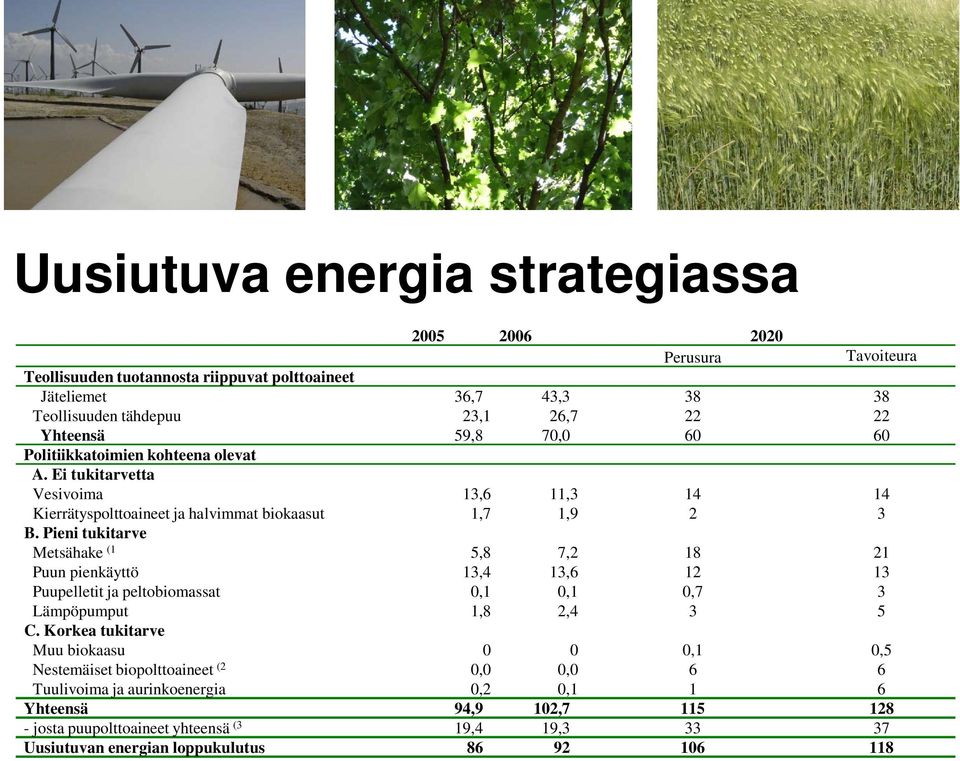 Uusiutuva energia strategiassa

| | 2005 | 2006 | 2020 Perusura | 2020 Tavoiteura |
|---|---|---|---|---|
| **Teollisuuden tuotannosta riippuvat polttoaineet** | | | | |
| Jäteliemet | 36,7 | 43,3 | 38 | 38 |
| Teollisuuden tähdepuu | 23,1 | 26,7 | 22 | 22 |
| **Yhteensä** | 59,8 | 70,0 | 60 | 60 |
| **Politiikkatoimien kohteena olevat** | | | | |
| **A. Ei tukitarvetta** | | | | |
| Vesivoima | 13,6 | 11,3 | 14 | 14 |
| Kierrätyspolttoaineet ja halvimmat biokaasut | 1,7 | 1,9 | 2 | 3 |
| **B. Pieni tukitarve** | | | | |
| Metsähake $^{(1}$ | 5,8 | 7,2 | 18 | 21 |
| Puun pienkäyttö | 13,4 | 13,6 | 12 | 13 |
| Puupelletit ja peltobiomassat | 0,1 | 0,1 | 0,7 | 3 |
| Lämpöpumput | 1,8 | 2,4 | 3 | 5 |
| **C. Korkea tukitarve** | | | | |
| Muu biokaasu | 0 | 0 | 0,1 | 0,5 |
| Nestemäiset biopolttoaineet $^{(2}$ | 0,0 | 0,0 | 6 | 6 |
| Tuulivoima ja aurinkoenergia | 0,2 | 0,1 | 1 | 6 |
| **Yhteensä** | **94,9** | **102,7** | **115** | **128** |
| - josta puupolttoaineet yhteensä $^{(3}$ | 19,4 | 19,3 | 33 | 37 |
| **Uusiutuvan energian loppukulutus** | **86** | **92** | **106** | **118** |